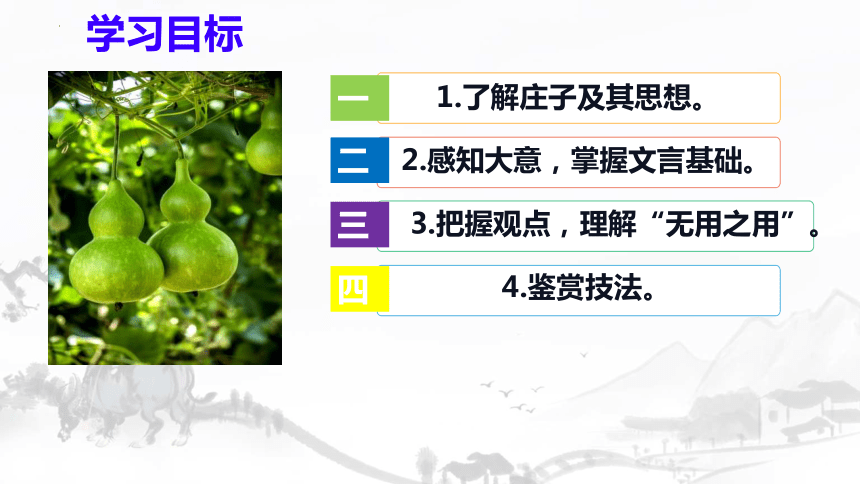 学习目标

一 1.了解庄子及其思想。

二 2.感知大意，掌握文言基础。

三 3.把握观点，理解“无用之用”。

四 4.鉴赏技法。